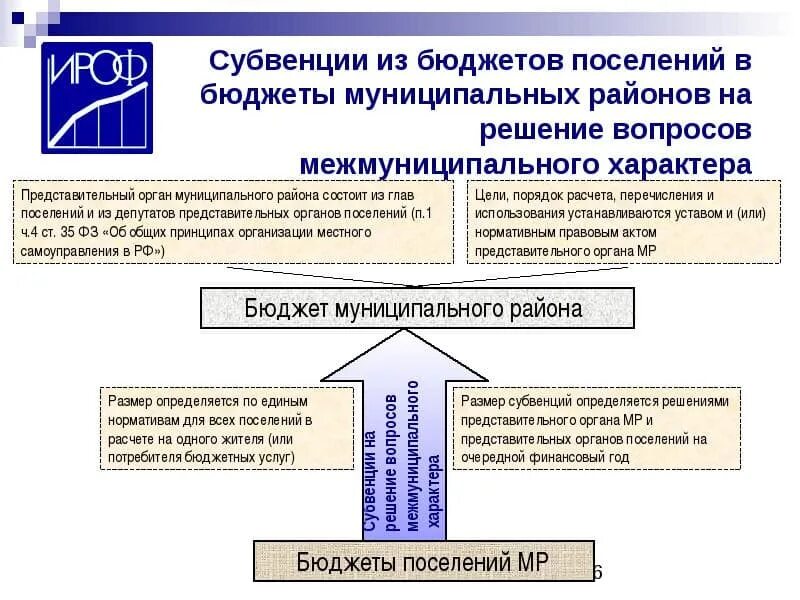 ИРОФ

Субвенции из бюджетов поселений в бюджеты муниципальных районов на решение вопросов межмуниципального характера

Представительный орган муниципального района состоит из глав поселений и из депутатов представительных органов поселений (п.1 ч.4 ст. 35 ФЗ «Об общих принципах организации местного самоуправления в РФ»)

Цели, порядок расчета, перечисления и использования устанавливаются уставом и (или) нормативным правовым актом представительного органа МР

Бюджет муниципального района

Размер определяется по единым нормативам для всех поселений в расчете на одного жителя (или потребителя бюджетных услуг)

Субвенции на решение вопросов межмуниципального характера

Размер субвенций определяется решениями представительного органа МР и представительных органов поселений на очередной финансовый год

Бюджеты поселений МР

6